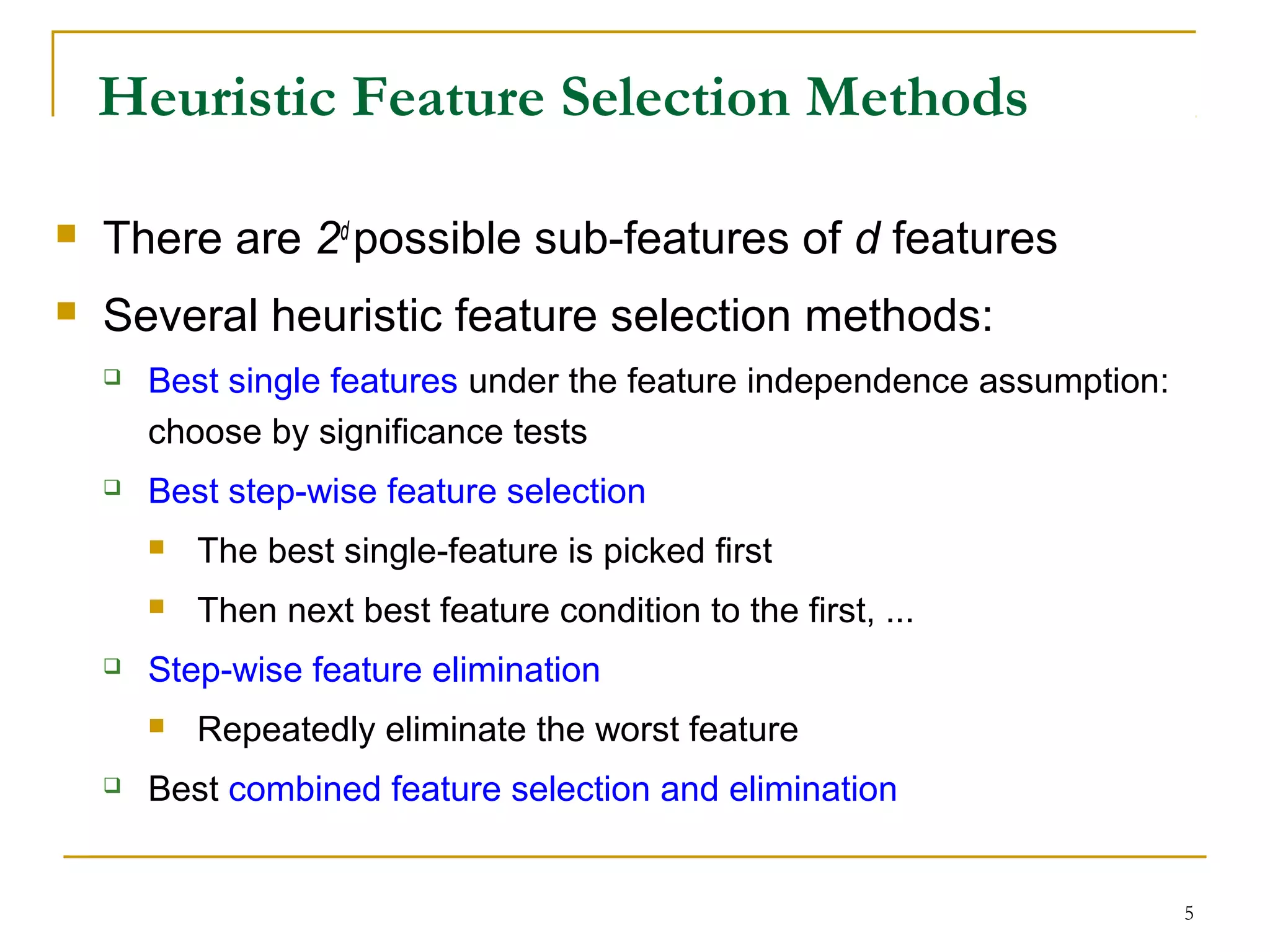 Heuristic Feature Selection Methods

There are $2^d$ possible sub-features of $d$ features

Several heuristic feature selection methods:

Best single features under the feature independence assumption: choose by significance tests

Best step-wise feature selection

The best single-feature is picked first

Then next best feature condition to the first, ...

Step-wise feature elimination

Repeatedly eliminate the worst feature

Best combined feature selection and elimination

5